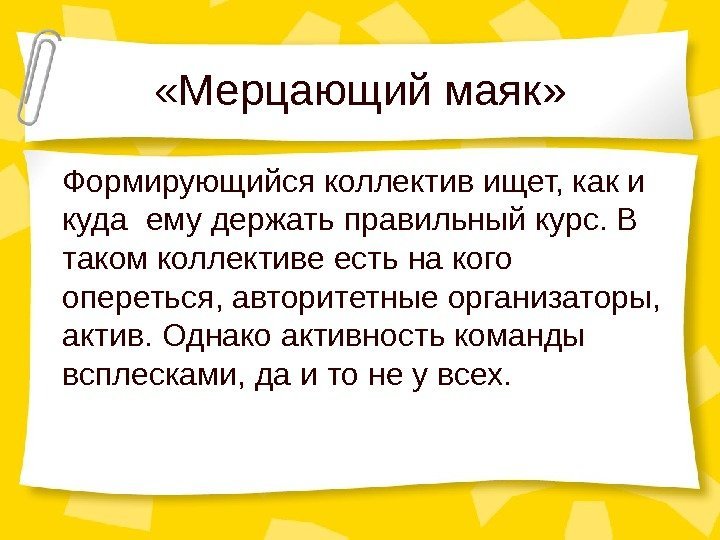 «Мерцающий маяк»

Формирующийся коллектив ищет, как и куда  ему держать правильный курс. В таком коллективе есть на кого опереться, авторитетные организаторы, актив. Однако активность команды всплесками, да и то не у всех.